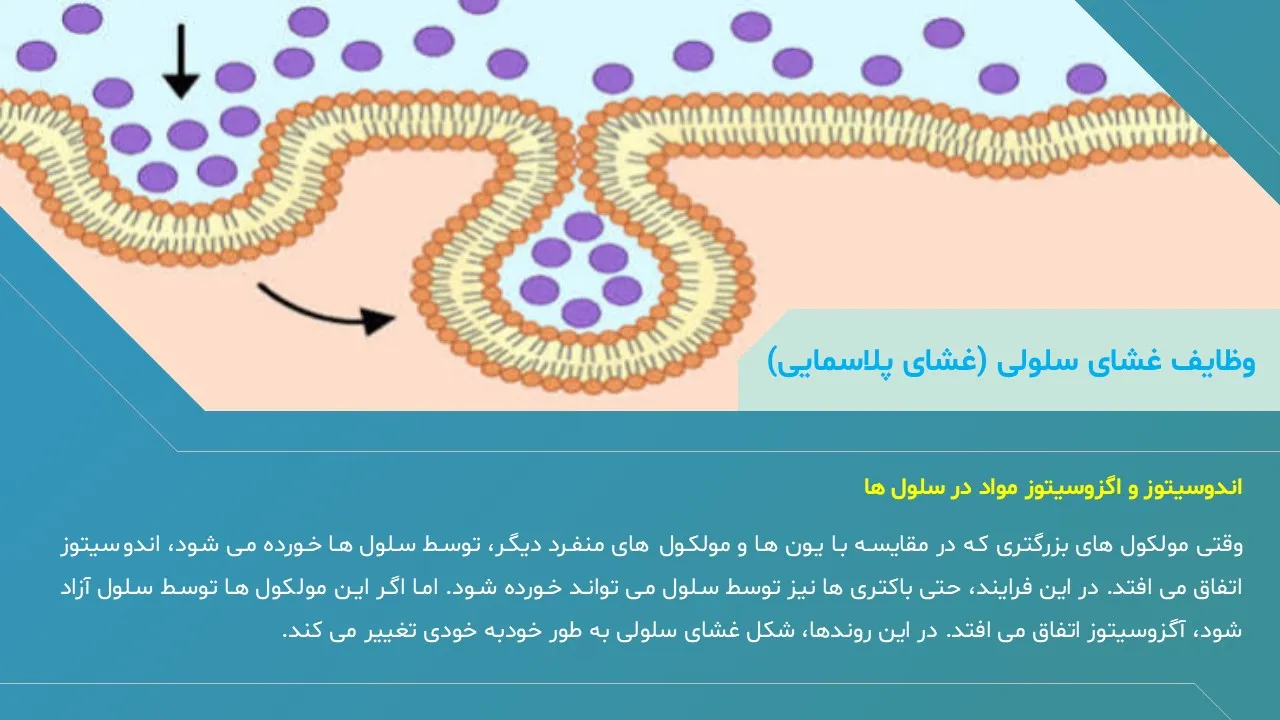 وظایف غشای سلولی (غشای پلاسمایی)

اندوسیتوز و اگزوسیتوز مواد در سلول ها

وقتی مولکول های بزرگتری که در مقایسه با یون ها و مولکول های منفرد دیگر، توسط سلول ها خورده می شود، اندوسیتوز اتفاق می افتد. در این فرایند، حتی باکتری ها نیز توسط سلول می تواند خورده شود. اما اگر این مولکول ها توسط سلول آزاد شود، آگزوسیتوز اتفاق می افتد. در این روندها، شکل غشای سلولی به طور خودبه خودی تغییر می کند.